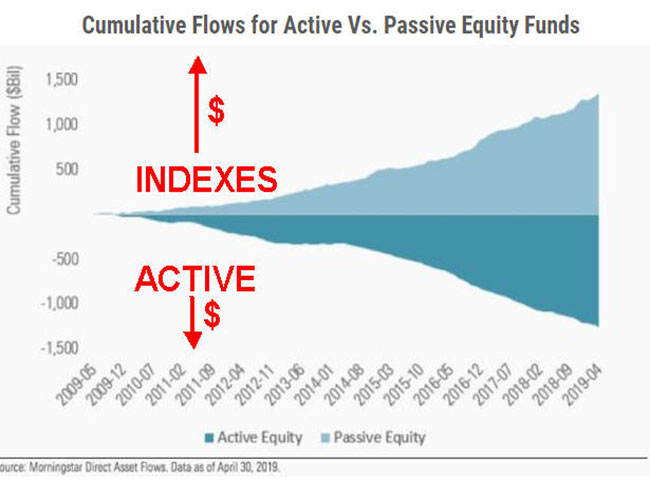 Cumulative Flows for Active Vs. Passive Equity Funds

Cumulative Flow ($Bil)

1,500
1,000
500
-500
-1,000
-1,500

$
INDEXES
ACTIVE
$

2009-05
2009-12
2010-07
2011-02
2011-09
2012-04
2012-11
2013-06
2014-01
2014-08
2015-03
2015-10
2016-05
2016-12
2017-07
2018-02
2018-09
2019-04

Active Equity
Passive Equity

ource: Morningstar Direct Asset Flows. Data as of April 30, 2019.